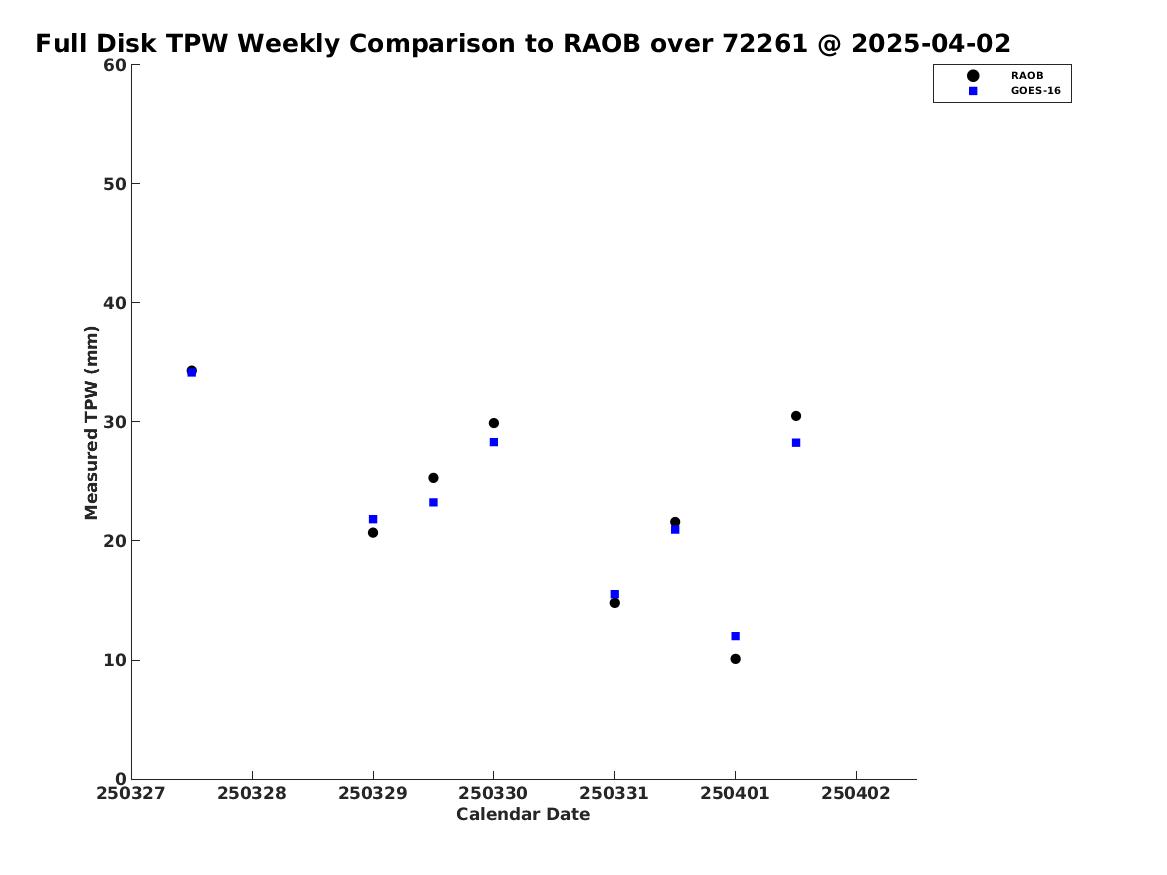 Full Disk TPW Weekly Comparison to RAOB over 72261 @ 2025-04-02

RAOB
GOES-16

Measured TPW (mm)

60
50
40
30
20
10
0

250327 250328 250329 250330 250331 250401 250402

Calendar Date